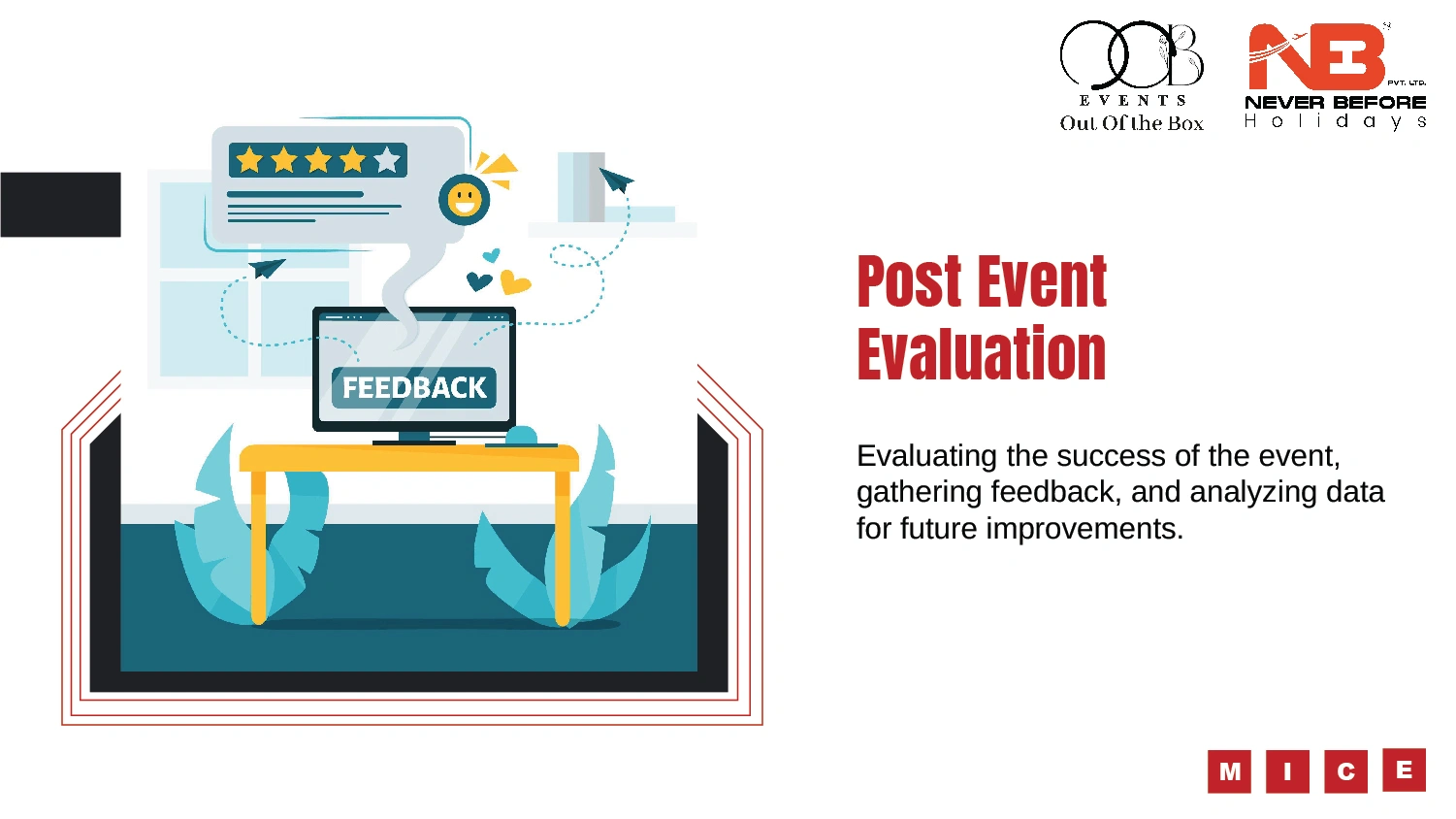 OOB
EVENTS
Out Of the Box

NB
PVT. LTD.
NEVER BEFORE
Holidays

FEEDBACK

Post Event Evaluation

Evaluating the success of the event, gathering feedback, and analyzing data for future improvements.

M I C E